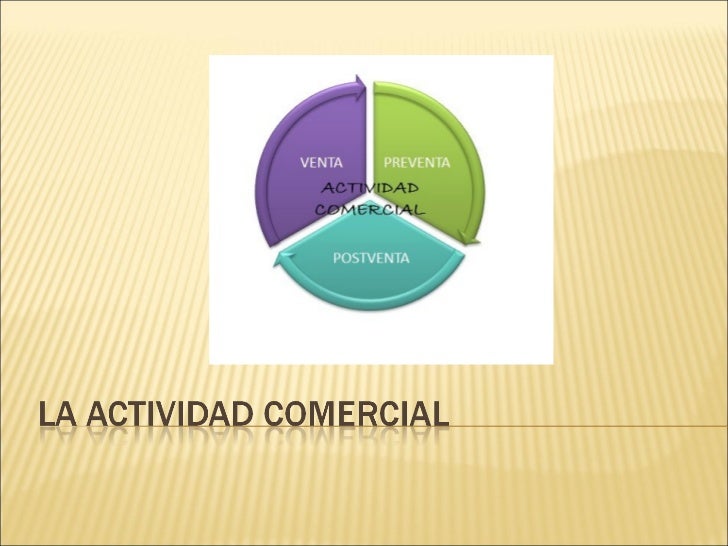 VENTA
PREVENTA
ACTIVIDAD COMERCIAL
POSTVENTA

LA ACTIVIDAD COMERCIAL